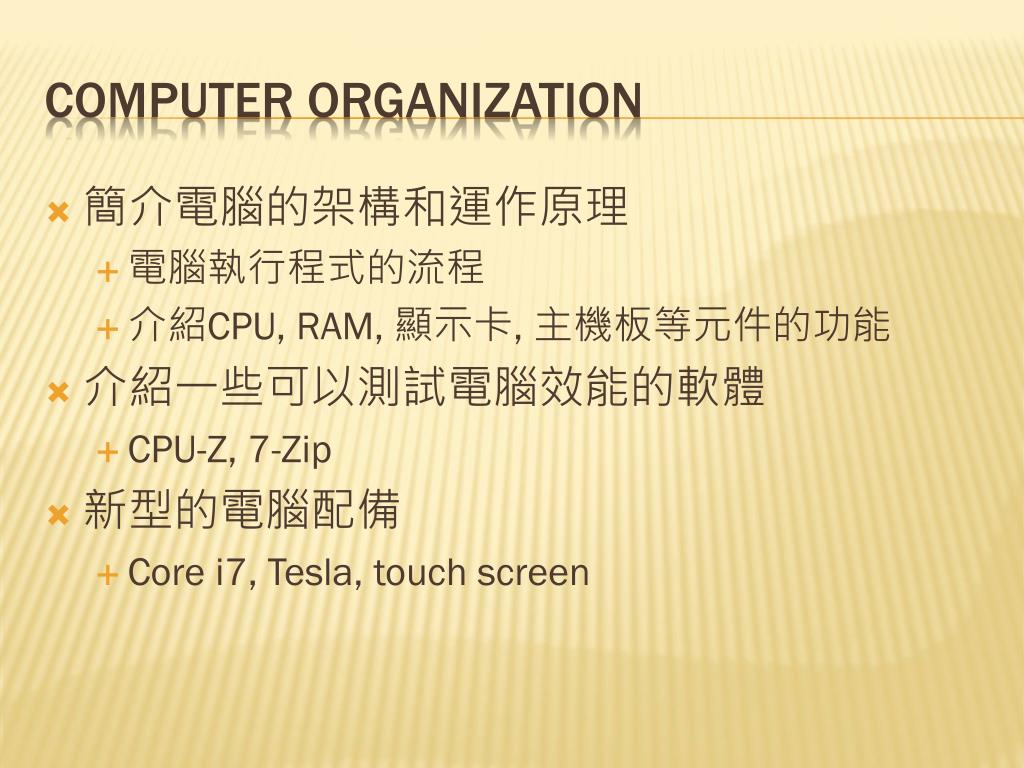 COMPUTER ORGANIZATION

簡介電腦的架構和運作原理
電腦執行程式的流程
介紹CPU, RAM, 顯示卡, 主機板等元件的功能
介紹一些可以測試電腦效能的軟體
CPU-Z, 7-Zip
新型的電腦配備
Core i7, Tesla, touch screen